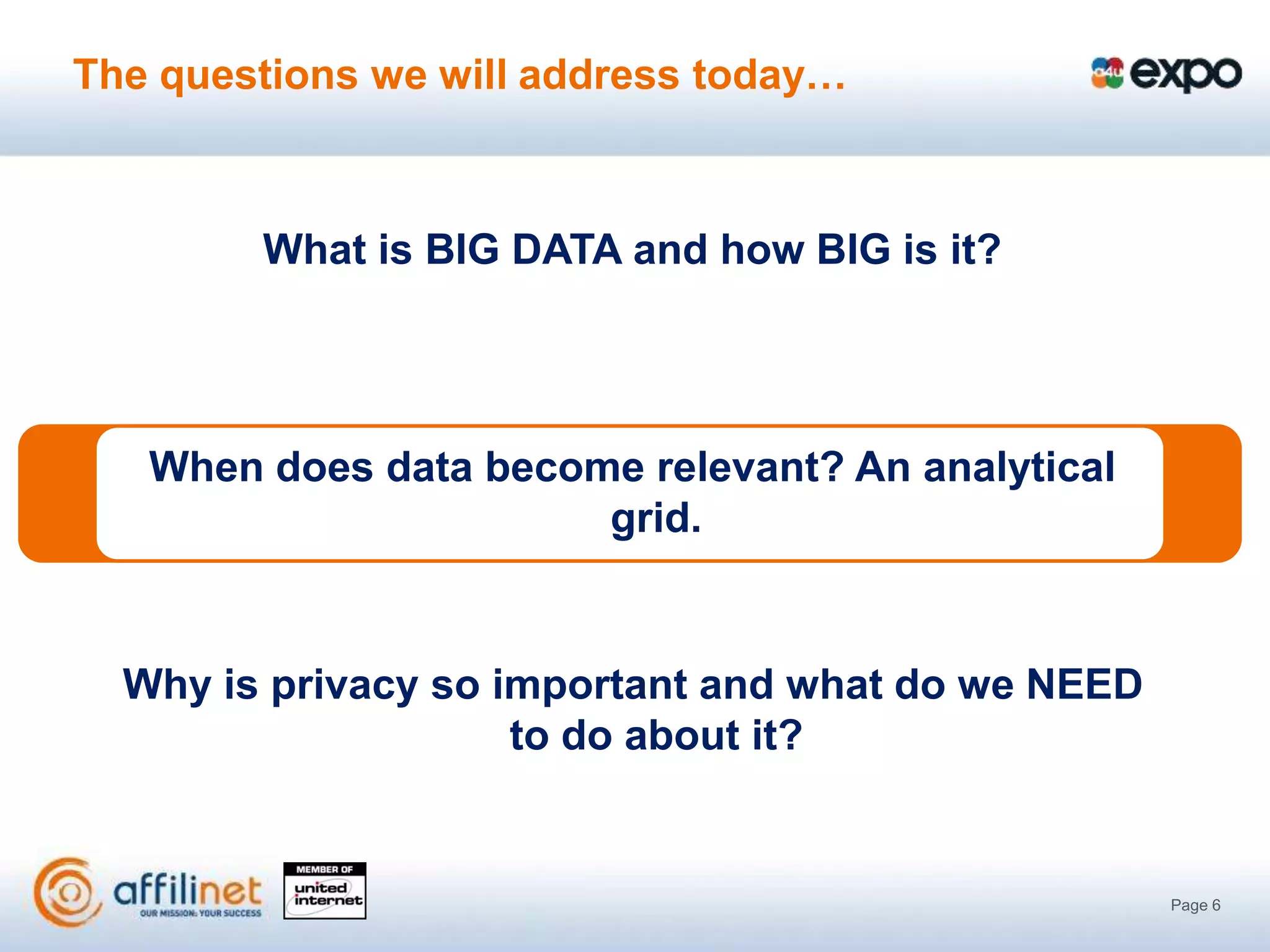 The questions we will address today…

a4u expo

What is BIG DATA and how BIG is it?

When does data become relevant? An analytical grid.

Why is privacy so important and what do we NEED to do about it?

affilinet
OUR MISSION: YOUR SUCCESS

MEMBER OF
united internet

Page 6